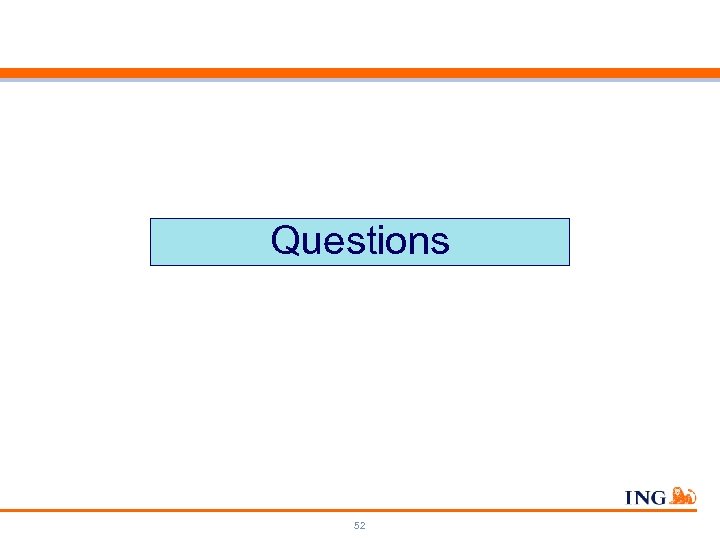 Questions

ING

52